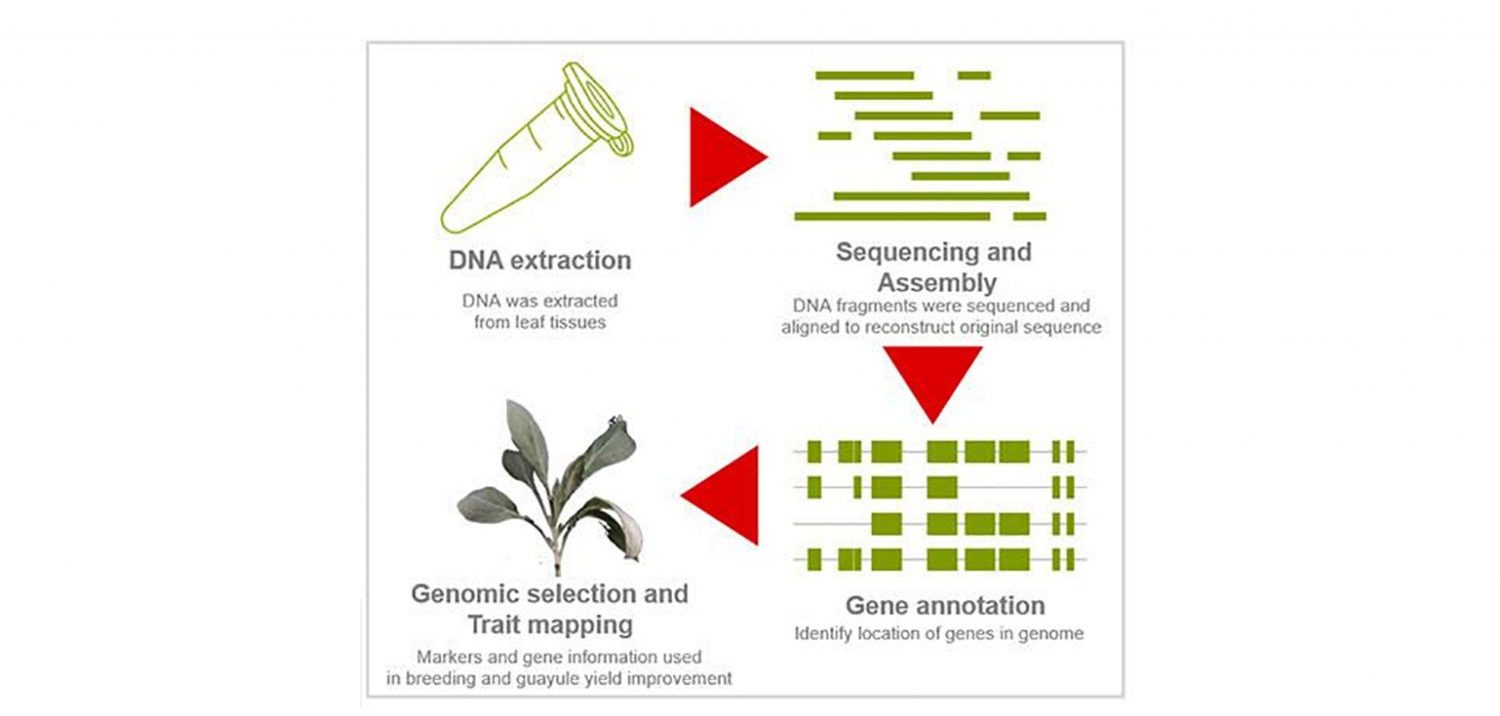 DNA extraction

DNA was extracted from leaf tissues

Sequencing and Assembly

DNA fragments were sequenced and aligned to reconstruct original sequence

Gene annotation

Identify location of genes in genome

Genomic selection and Trait mapping

Markers and gene information used in breeding and guayule yield improvement